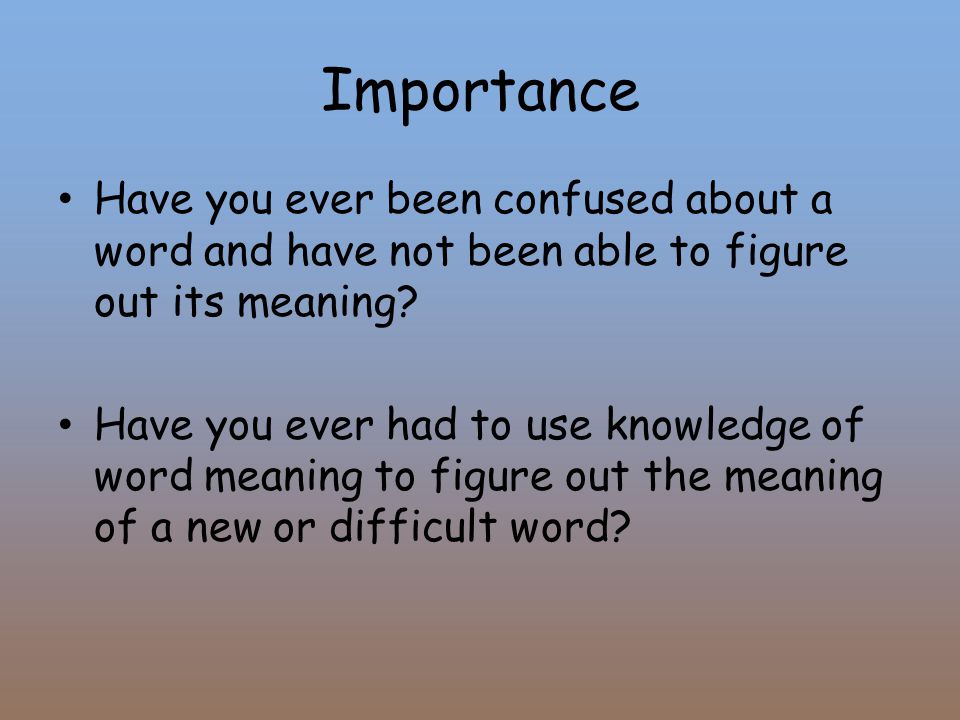 Importance

• Have you ever been confused about a word and have not been able to figure out its meaning?

• Have you ever had to use knowledge of word meaning to figure out the meaning of a new or difficult word?